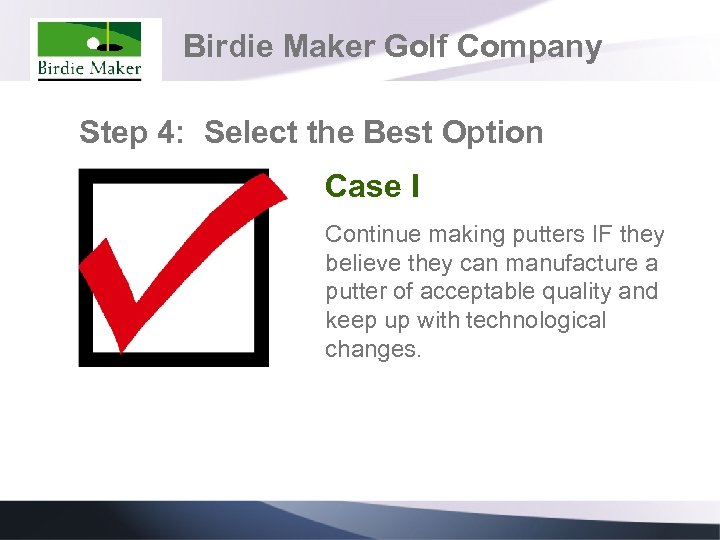 Birdie Maker

Birdie Maker Golf Company

Step 4: Select the Best Option

Case I

Continue making putters IF they believe they can manufacture a putter of acceptable quality and keep up with technological changes.